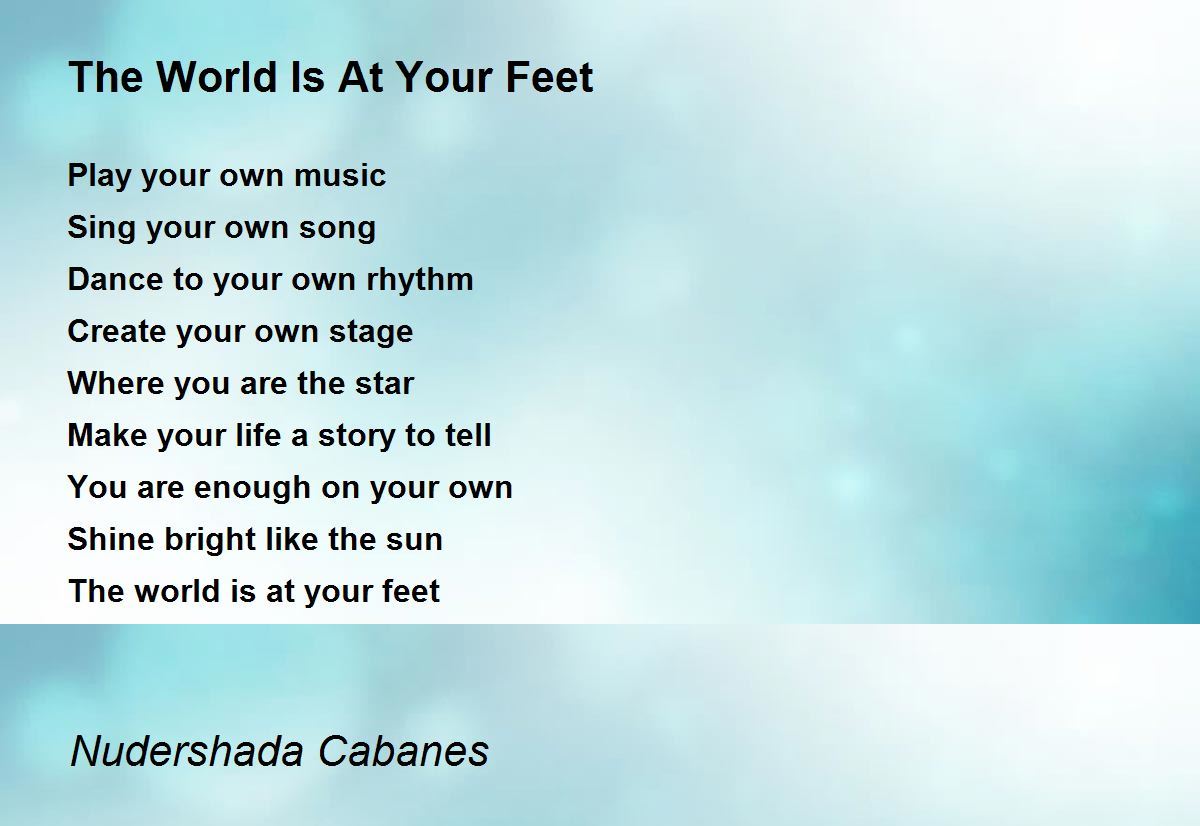 The World Is At Your Feet

Play your own music
Sing your own song
Dance to your own rhythm
Create your own stage
Where you are the star
Make your life a story to tell
You are enough on your own
Shine bright like the sun
The world is at your feet

Nudershada Cabanes